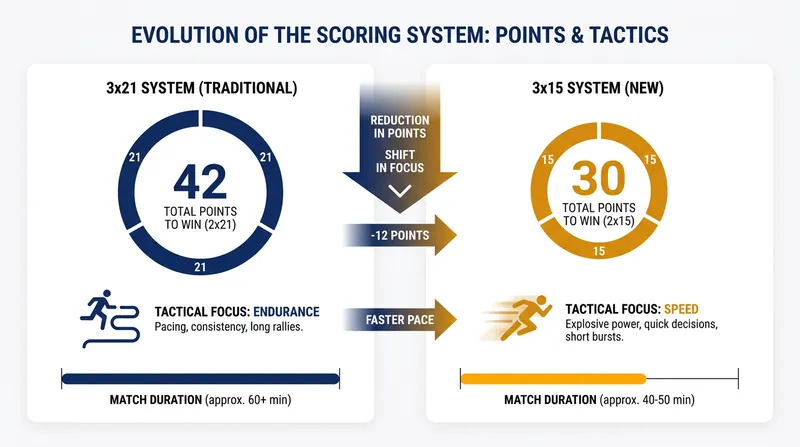 EVOLUTION OF THE SCORING SYSTEM: POINTS & TACTICS

3x21 SYSTEM (TRADITIONAL)

21
21
21
42
TOTAL POINTS TO WIN (2x21)

TACTICAL FOCUS: ENDURANCE
Pacing, consistency, long rallies.

MATCH DURATION (approx. 60+ min)

REDUCTION IN POINTS
SHIFT IN FOCUS

-12 POINTS

FASTER PACE

3x15 SYSTEM (NEW)

15
15
15
30
TOTAL POINTS TO WIN (2x15)

TACTICAL FOCUS: SPEED
Explosive power, quick decisions, short bursts.

MATCH DURATION (approx. 40-50 min)